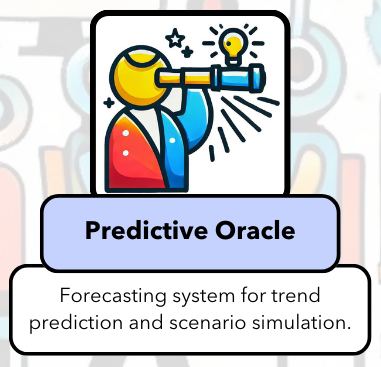 Predictive Oracle

Forecasting system for trend prediction and scenario simulation.